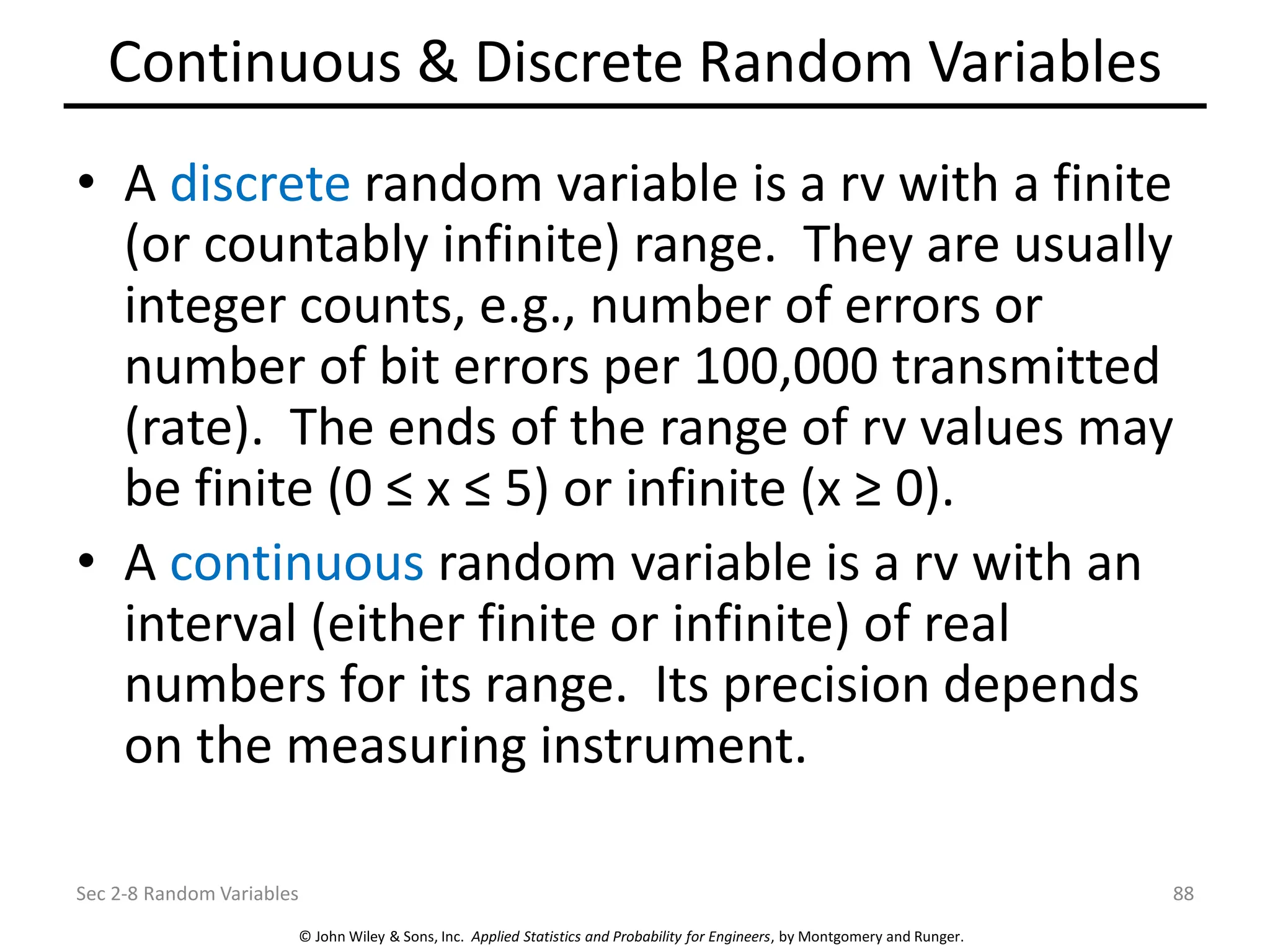 Continuous & Discrete Random Variables

• A discrete random variable is a rv with a finite (or countably infinite) range. They are usually integer counts, e.g., number of errors or number of bit errors per 100,000 transmitted (rate). The ends of the range of rv values may be finite ($0 \leq x \leq 5$) or infinite ($x \geq 0$).

• A continuous random variable is a rv with an interval (either finite or infinite) of real numbers for its range. Its precision depends on the measuring instrument.

Sec 2-8 Random Variables

88

© John Wiley & Sons, Inc. Applied Statistics and Probability for Engineers, by Montgomery and Runger.